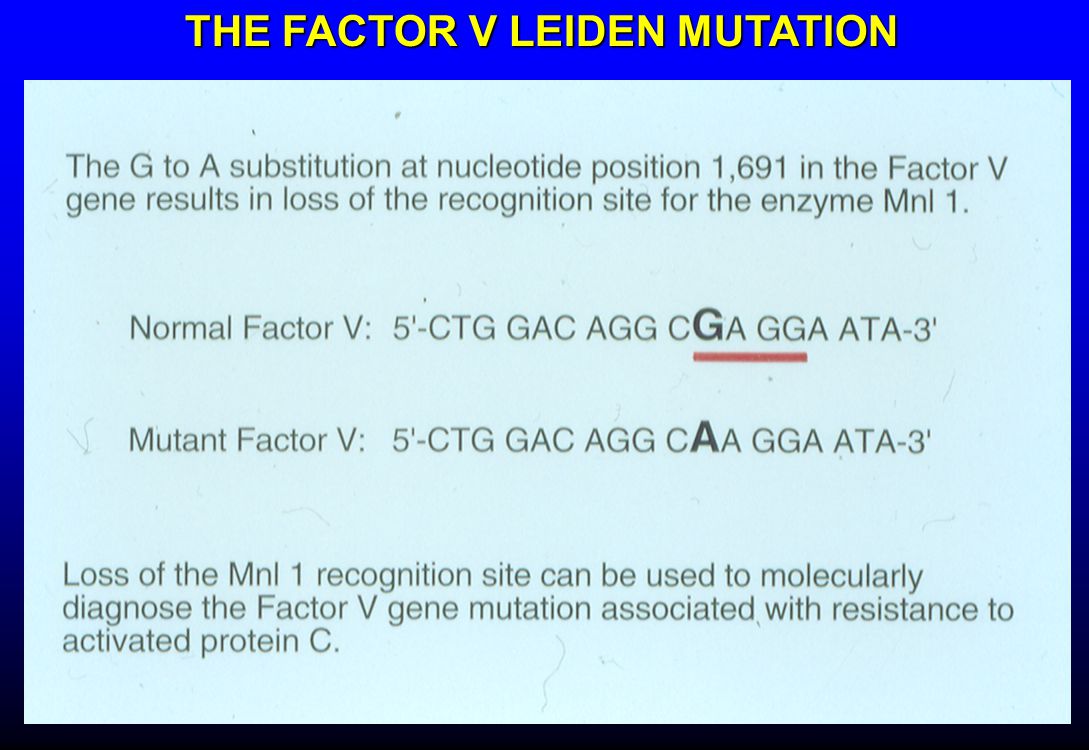 THE FACTOR V LEIDEN MUTATION

The G to A substitution at nucleotide position 1,691 in the Factor V gene results in loss of the recognition site for the enzyme Mnl 1.

Normal Factor V: 5'-CTG GAC AGG CGA GGA ATA-3'

Mutant Factor V: 5'-CTG GAC AGG CAA GGA ATA-3'

Loss of the Mnl 1 recognition site can be used to molecularly diagnose the Factor V gene mutation associated with resistance to activated protein C.